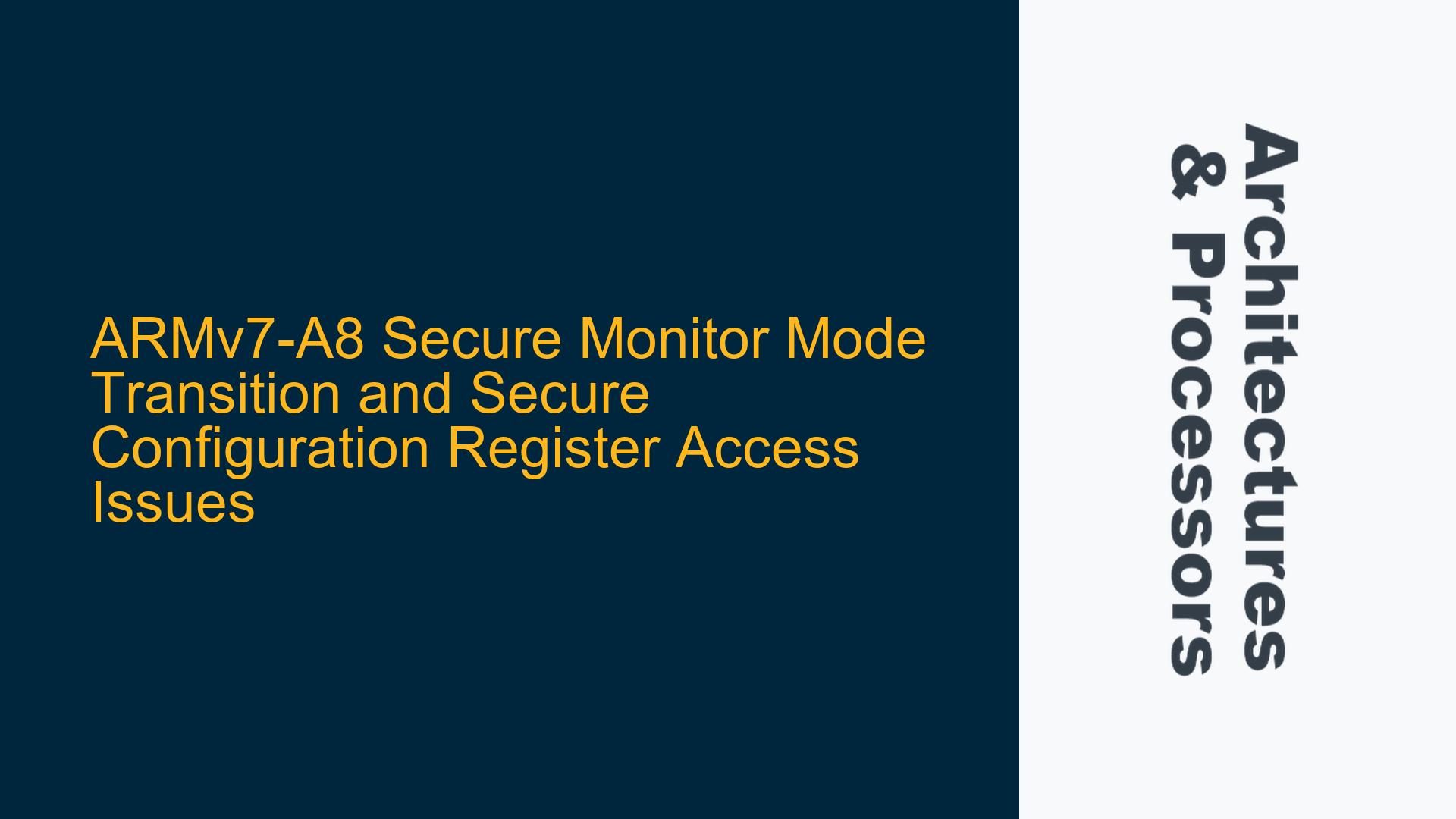 ARMv7-A8 Secure Monitor Mode Transition and Secure Configuration Register Access Issues

Architectures & Processors